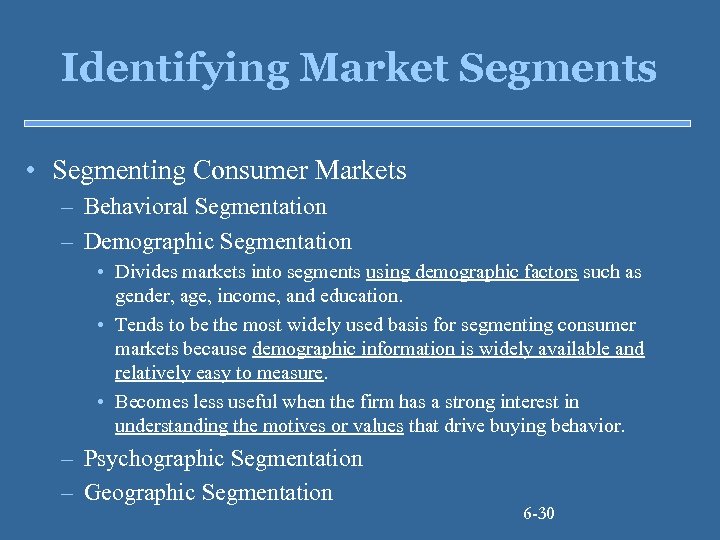 Identifying Market Segments

• Segmenting Consumer Markets
– Behavioral Segmentation
– Demographic Segmentation
• Divides markets into segments using demographic factors such as gender, age, income, and education.
• Tends to be the most widely used basis for segmenting consumer markets because demographic information is widely available and relatively easy to measure.
• Becomes less useful when the firm has a strong interest in understanding the motives or values that drive buying behavior.
– Psychographic Segmentation
– Geographic Segmentation

6-30